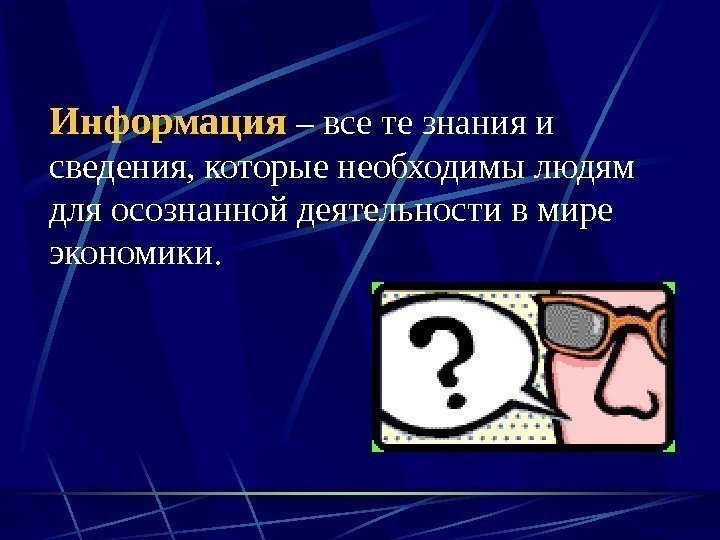 Информация – все те знания и сведения, которые необходимы людям для осознанной деятельности в мире экономики.

?